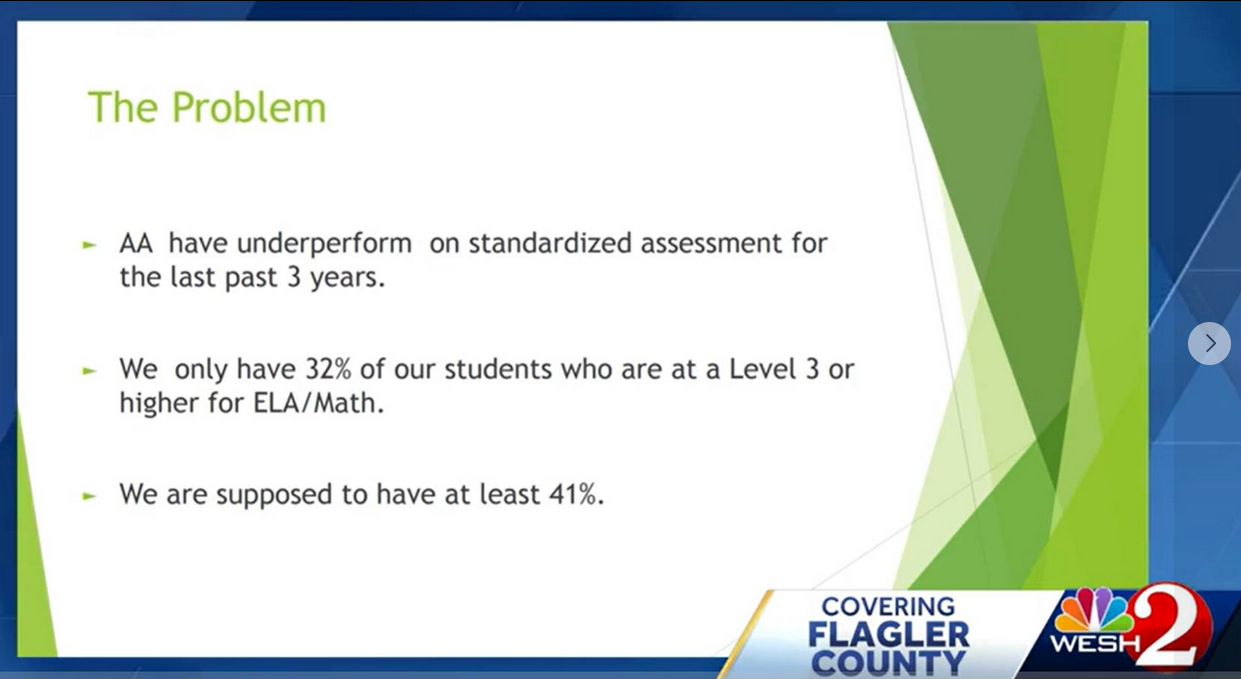 The Problem

AA have underperform on standardized assessment for the last past 3 years.

We only have 32% of our students who are at a Level 3 or higher for ELA/Math.

We are supposed to have at least 41%.

COVERING FLAGLER COUNTY

WESH 2